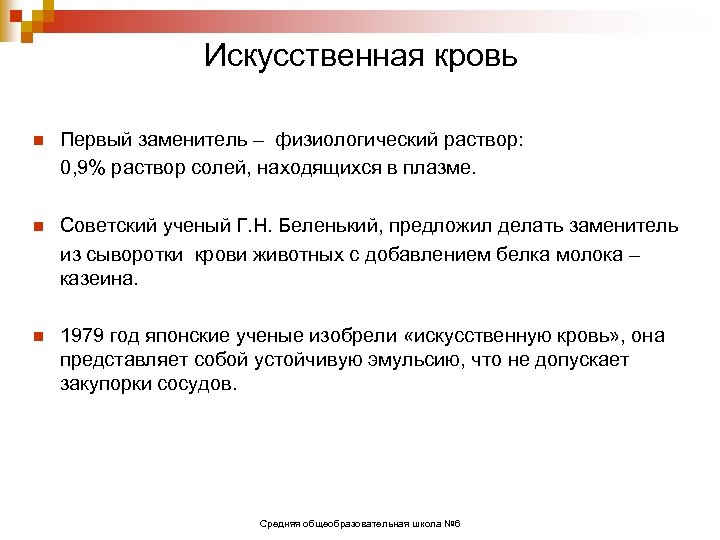 Искусственная кровь

Первый заменитель – физиологический раствор: 0,9% раствор солей, находящихся в плазме.

Советский ученый Г.Н. Беленький, предложил делать заменитель из сыворотки крови животных с добавлением белка молока – казеина.

1979 год японские ученые изобрели «искусственную кровь», она представляет собой устойчивую эмульсию, что не допускает закупорки сосудов.

Средняя общеобразовательная школа №6